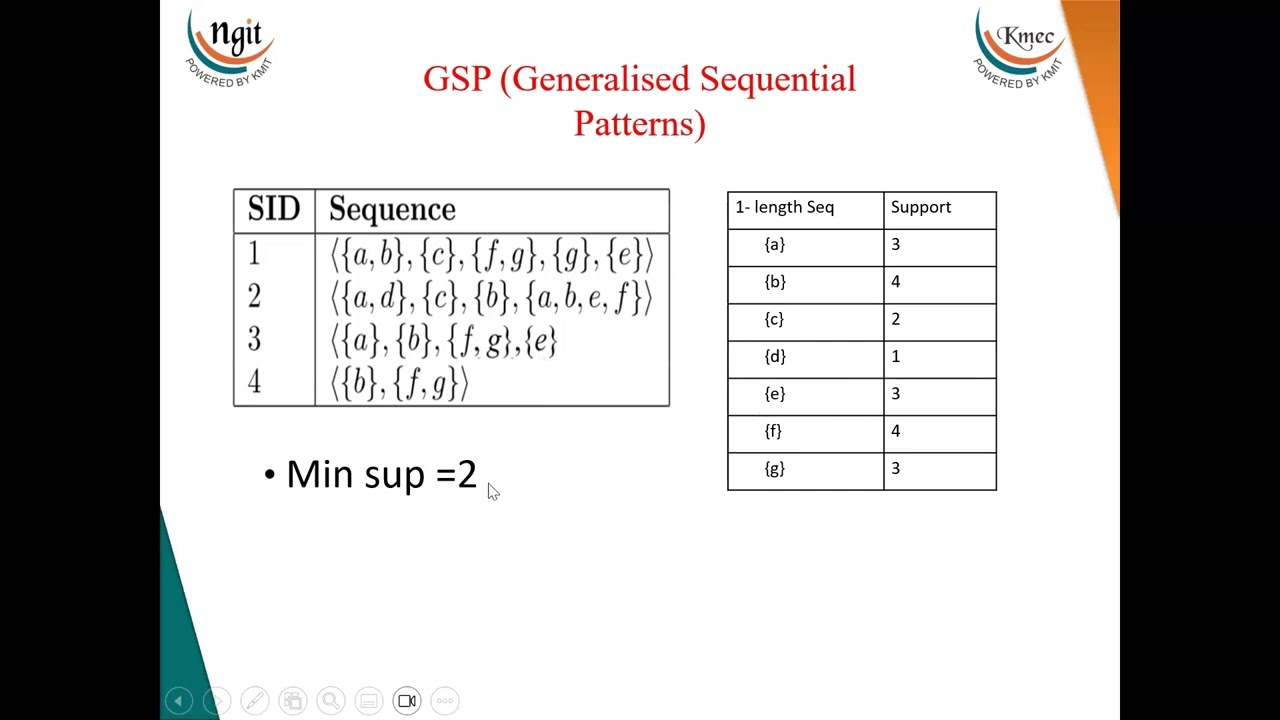 ngit
POWERED BY KMIT

Kmec
POWERED BY KMIT

GSP (Generalised Sequential Patterns)

| SID | Sequence |
|---|---|
| 1 | $\langle\{a,b\},\{c\},\{f,g\},\{g\},\{e\}\rangle$ |
| 2 | $\langle\{a,d\},\{c\},\{b\},\{a,b,e,f\}\rangle$ |
| 3 | $\langle\{a\},\{b\},\{f,g\},\{e\}$ |
| 4 | $\langle\{b\},\{f,g\}\rangle$ |

| 1- length Seq | Support |
|---|---|
| {a} | 3 |
| {b} | 4 |
| {c} | 2 |
| {d} | 1 |
| {e} | 3 |
| {f} | 4 |
| {g} | 3 |

• Min sup =2